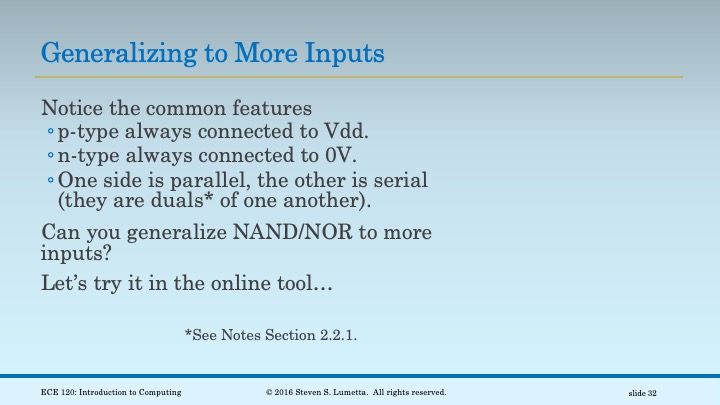 Generalizing to More Inputs

Notice the common features

◦ p-type always connected to Vdd.
◦ n-type always connected to 0V.
◦ One side is parallel, the other is serial (they are duals* of one another).

Can you generalize NAND/NOR to more inputs?

Let's try it in the online tool…

*See Notes Section 2.2.1.

ECE 120: Introduction to Computing © 2016 Steven S. Lumetta. All rights reserved. slide 32